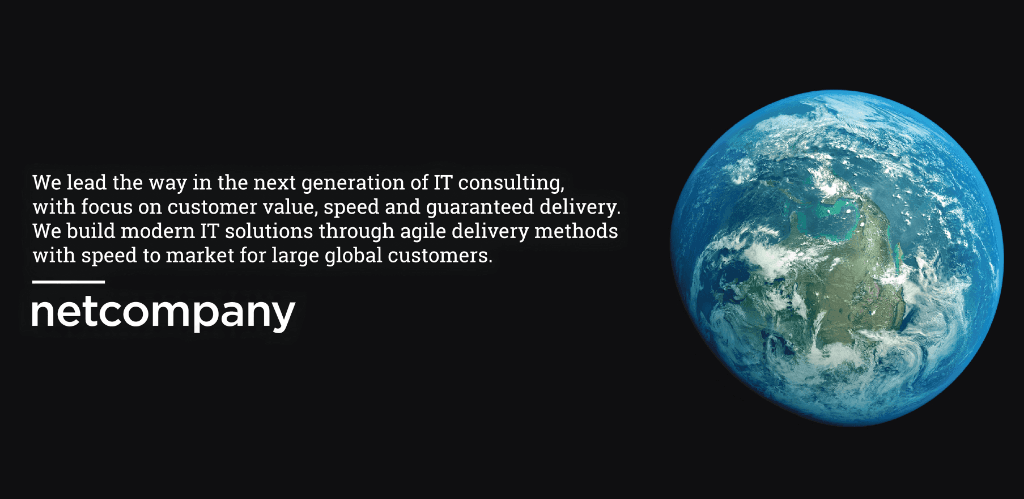 We lead the way in the next generation of IT consulting, with focus on customer value, speed and guaranteed delivery. We build modern IT solutions through agile delivery methods with speed to market for large global customers.

netcompany